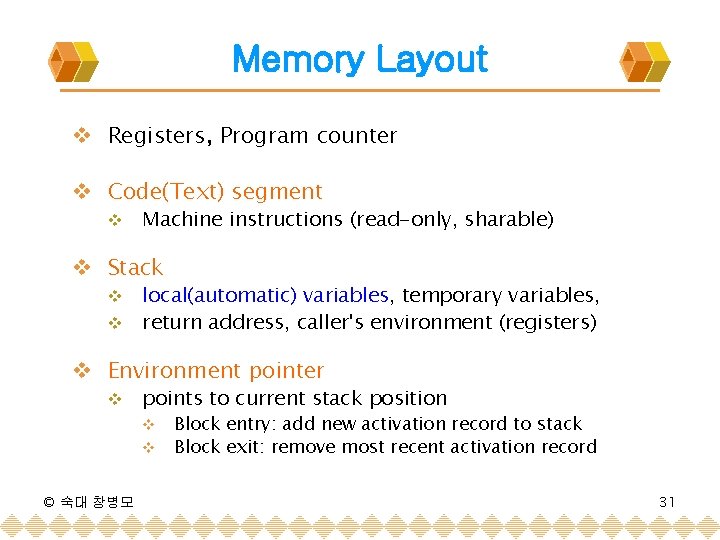 Memory Layout

❖ Registers, Program counter

❖ Code(Text) segment
  ❖ Machine instructions (read-only, sharable)

❖ Stack
  ❖ local(automatic) variables, temporary variables,
  ❖ return address, caller's environment (registers)

❖ Environment pointer
  ❖ points to current stack position
    ❖ Block entry: add new activation record to stack
    ❖ Block exit: remove most recent activation record

© 숙대 창병모

31